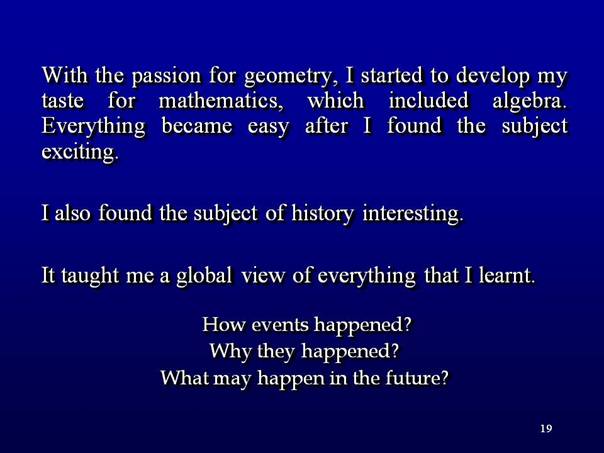 With the passion for geometry, I started to develop my taste for mathematics, which included algebra. Everything became easy after I found the subject exciting.

I also found the subject of history interesting.

It taught me a global view of everything that I learnt.

How events happened?
Why they happened?
What may happen in the future?

19